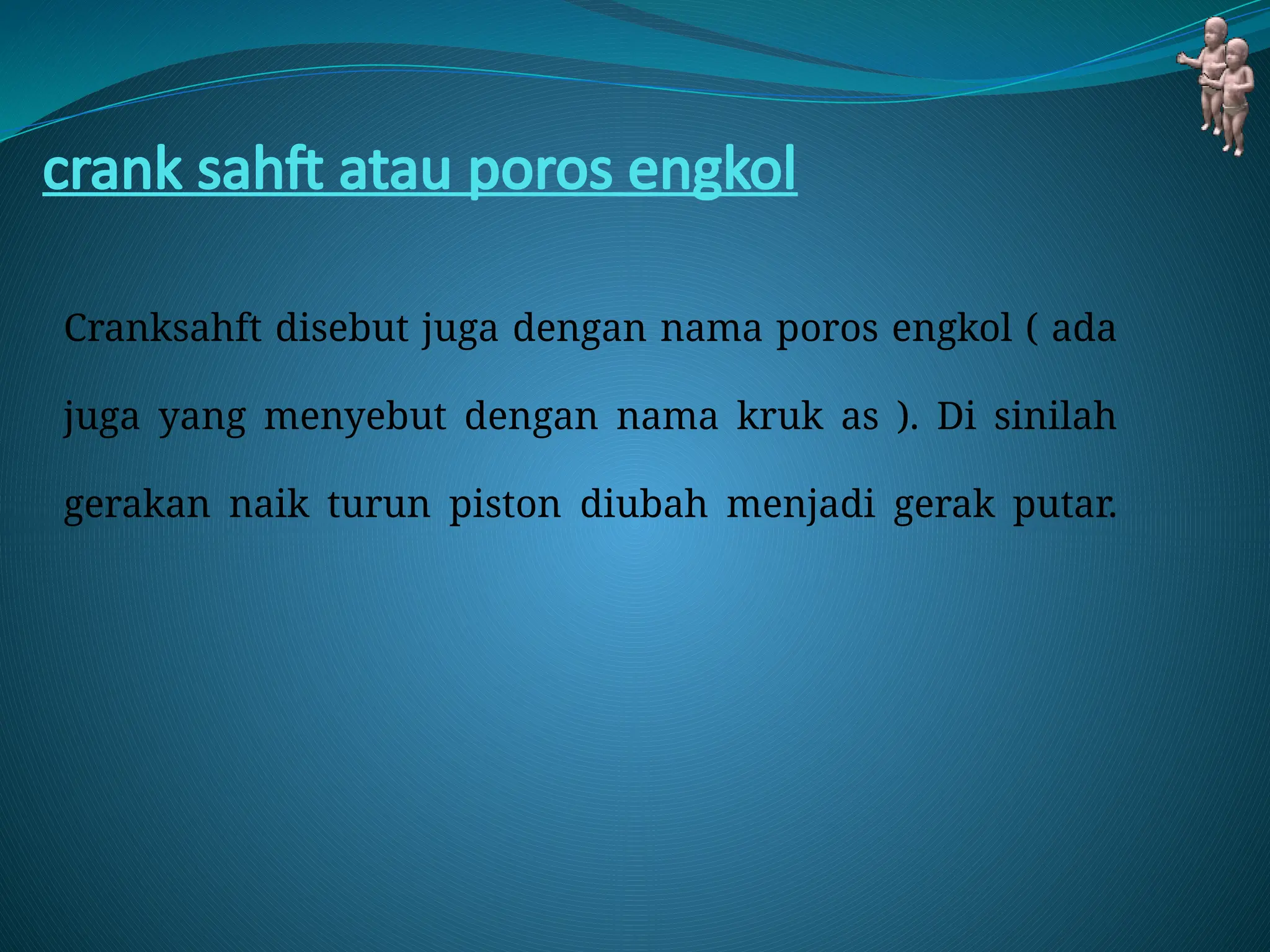 crank sahft atau poros engkol

Cranksahft disebut juga dengan nama poros engkol ( ada juga yang menyebut dengan nama kruk as ). Di sinilah gerakan naik turun piston diubah menjadi gerak putar.